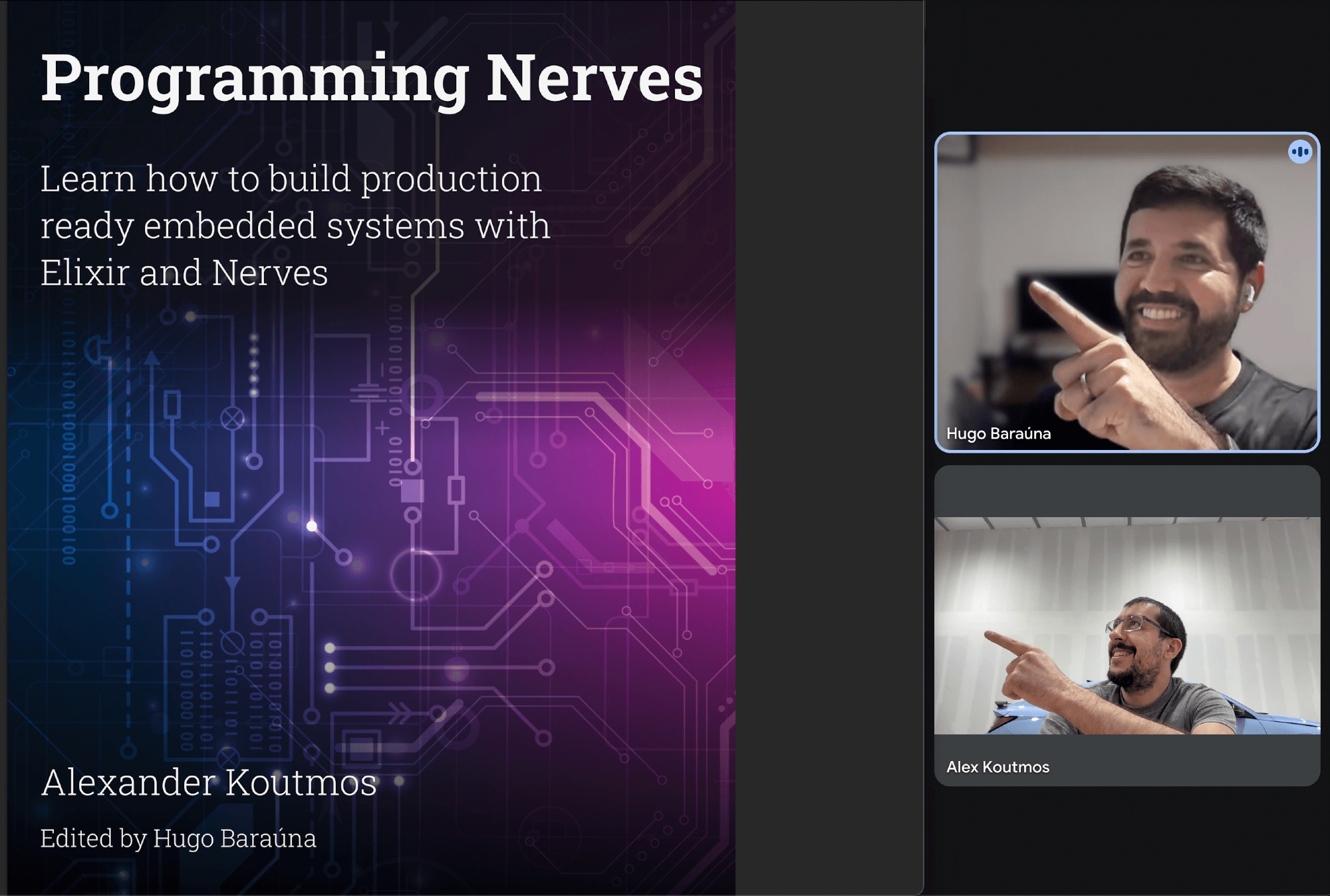 Programming Nerves

Learn how to build production ready embedded systems with Elixir and Nerves

Alexander Koutmos

Edited by Hugo Baraúna

Hugo Baraúna

Alex Koutmos